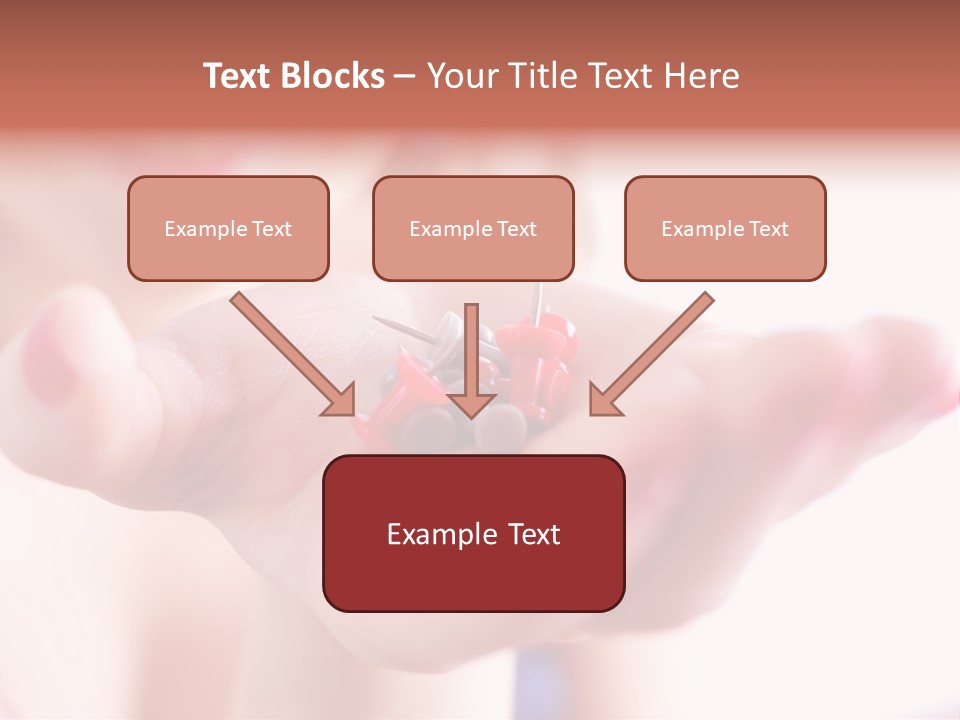 Text Blocks – Your Title Text Here

Example Text

Example Text

Example Text

Example Text